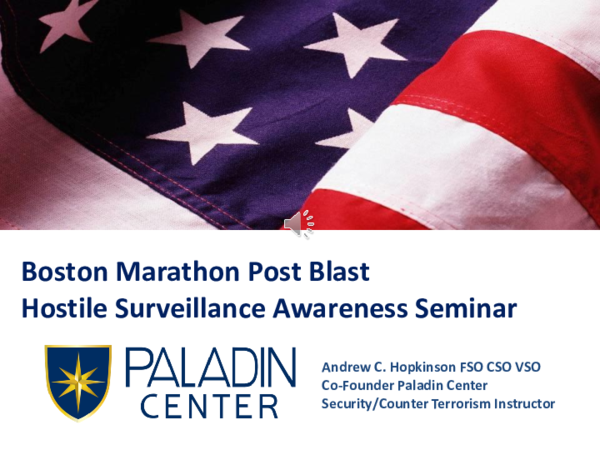 Boston Marathon Post Blast
Hostile Surveillance Awareness Seminar

PALADIN
CENTER

Andrew C. Hopkinson FSO CSO VSO
Co-Founder Paladin Center
Security/Counter Terrorism Instructor